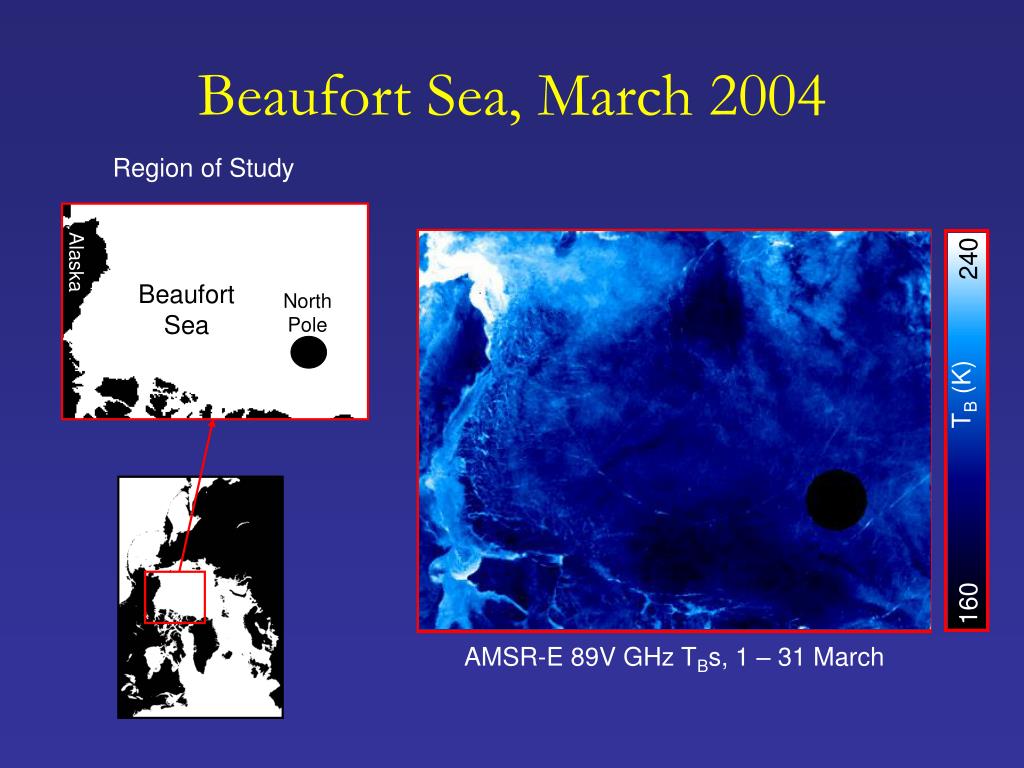 Beaufort Sea, March 2004

Region of Study

Alaska

Beaufort Sea

North Pole

240

$T_B$ (K)

160

AMSR-E 89V GHz $T_B$s, 1 – 31 March